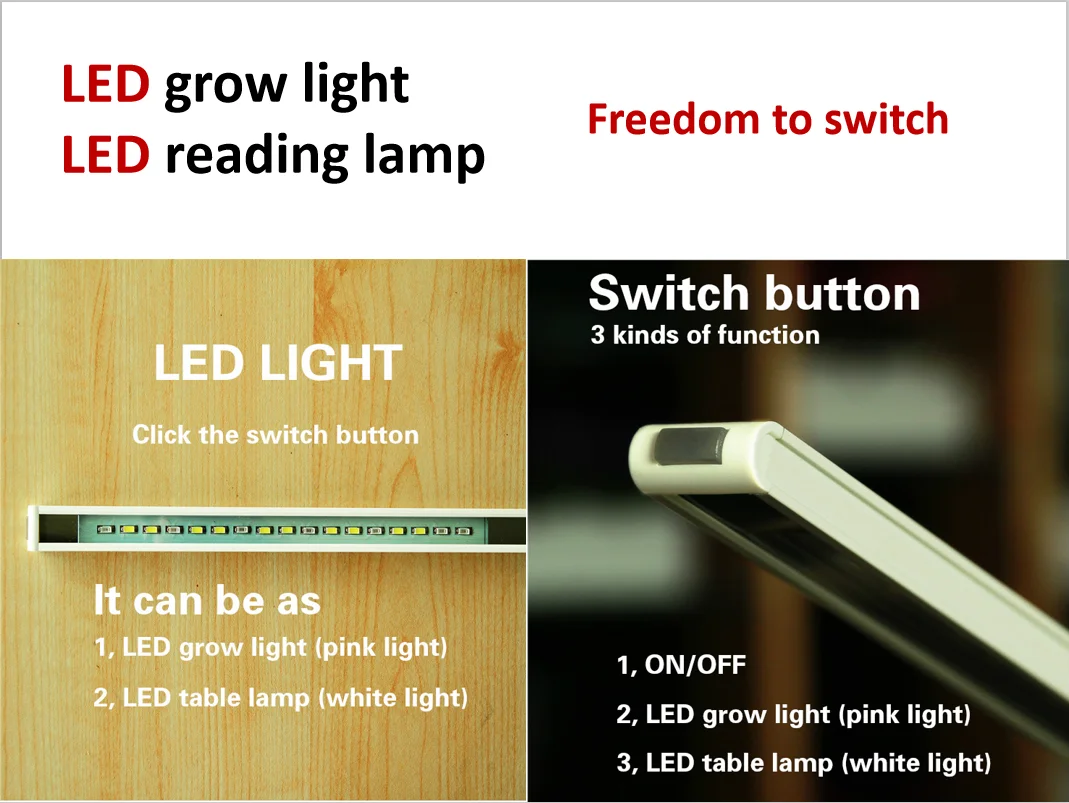 LED grow light
LED reading lamp

Freedom to switch

LED LIGHT

Click the switch button

It can be as
1, LED grow light (pink light)
2, LED table lamp (white light)

Switch button
3 kinds of function

1, ON/OFF
2, LED grow light (pink light)
3, LED table lamp (white light)